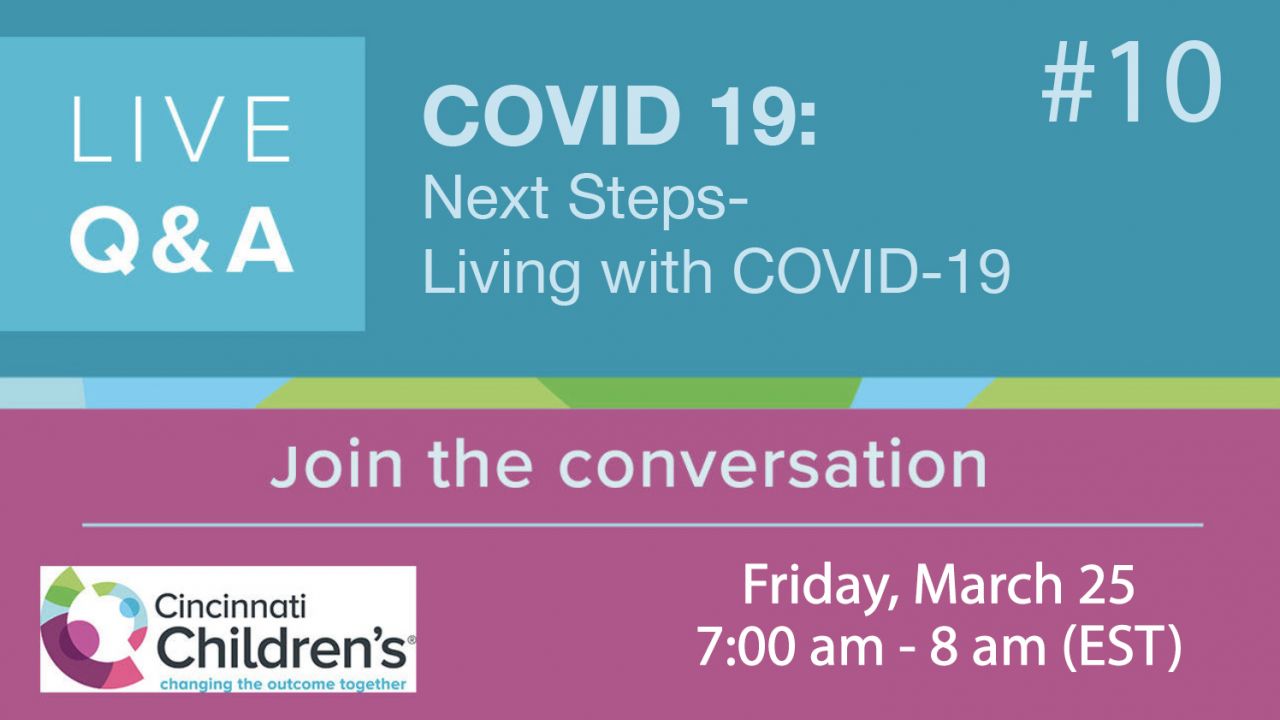 LIVE
Q&A

COVID 19:
Next Steps-
Living with COVID-19

#10

Join the conversation

Cincinnati
Children's®
changing the outcome together

Friday, March 25
7:00 am - 8 am (EST)